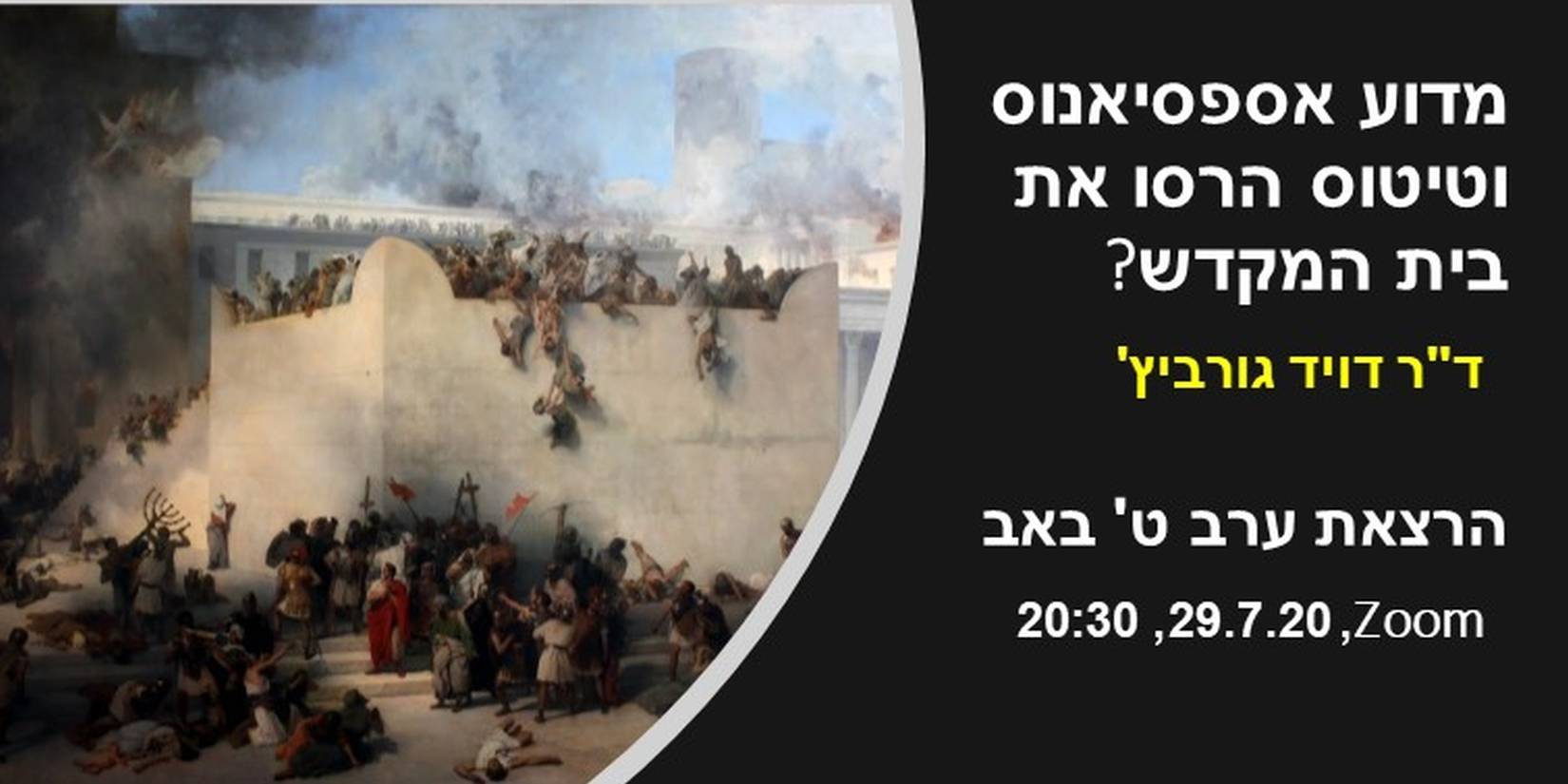 מדוע אספסיאנוס וטיטוס הרסו את בית המקדש?

ד"ר דויד גורביץ'

הרצאת ערב ט' באב

Zoom, 29.7.20, 20:30